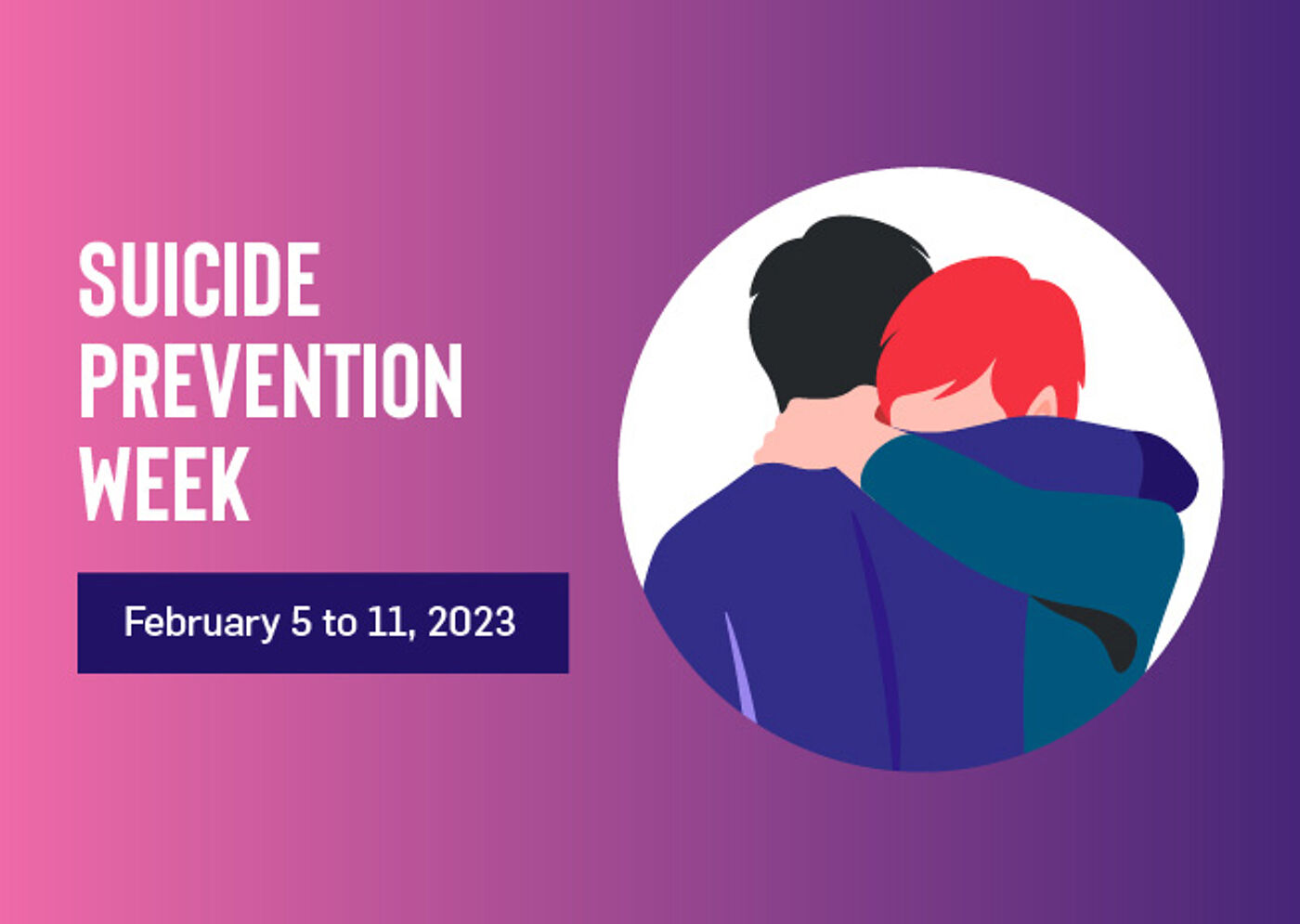 SUICIDE PREVENTION WEEK

February 5 to 11, 2023